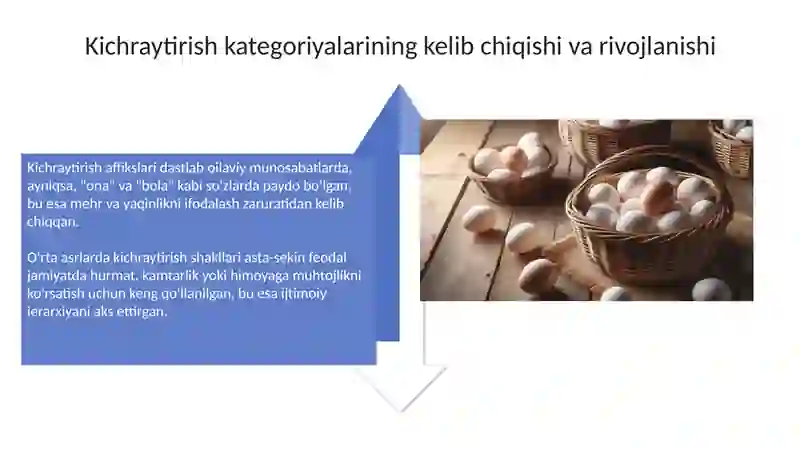 Kichraytirish kategoriyalarining kelib chiqishi va rivojlanishi

Kichraytirish affikslari dastlab oilaviy munosabatlarda, ayniqsa, "ona" va "bola" kabi so'zlarda paydo bo'lgan, bu esa mehr va yaqinlikni ifodalash zaruratidan kelib chiqqan.

O'rta asrlarda kichraytirish shakllari asta-sekin feodal jamiyatda hurmat, kamtarlik yoki himoyaga muhtojlikni ko'rsatish uchun keng qo'llanilgan, bu esa ijtimoiy ierarxiyani aks ettirgan.